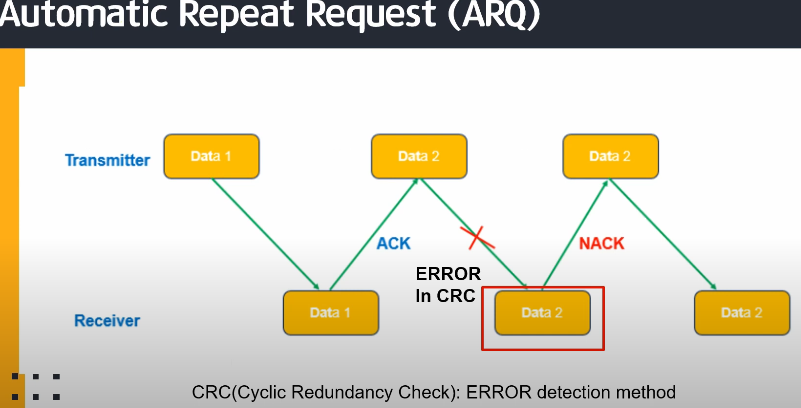 Automatic Repeat Request (ARQ)

Transmitter

Data 1

Data 2

Data 2

ACK

NACK

ERROR In CRC

Receiver

Data 1

Data 2

Data 2

CRC(Cyclic Redundancy Check): ERROR detection method